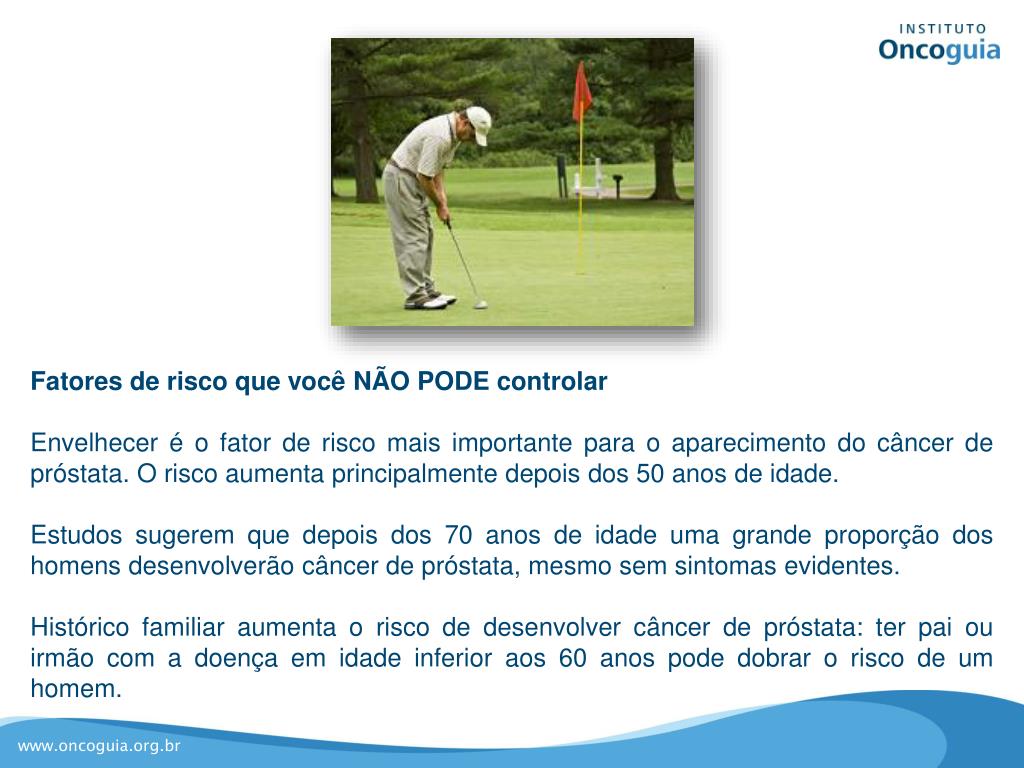 INSTITUTO
Oncoguia

Fatores de risco que você NÃO PODE controlar

Envelhecer é o fator de risco mais importante para o aparecimento do câncer de próstata. O risco aumenta principalmente depois dos 50 anos de idade.

Estudos sugerem que depois dos 70 anos de idade uma grande proporção dos homens desenvolverão câncer de próstata, mesmo sem sintomas evidentes.

Histórico familiar aumenta o risco de desenvolver câncer de próstata: ter pai ou irmão com a doença em idade inferior aos 60 anos pode dobrar o risco de um homem.

www.oncoguia.org.br